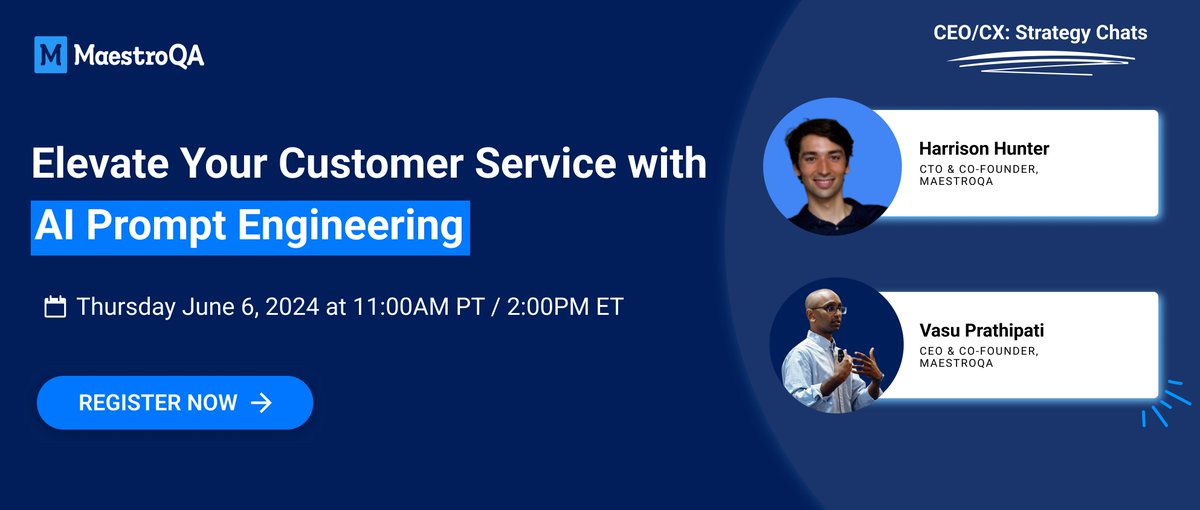 M MaestroQA

Elevate Your Customer Service with AI Prompt Engineering

Thursday June 6, 2024 at 11:00AM PT / 2:00PM ET

REGISTER NOW →

CEO/CX: Strategy Chats

Harrison Hunter
CTO & CO-FOUNDER, MAESTROQA

Vasu Prathipati
CEO & CO-FOUNDER, MAESTROQA